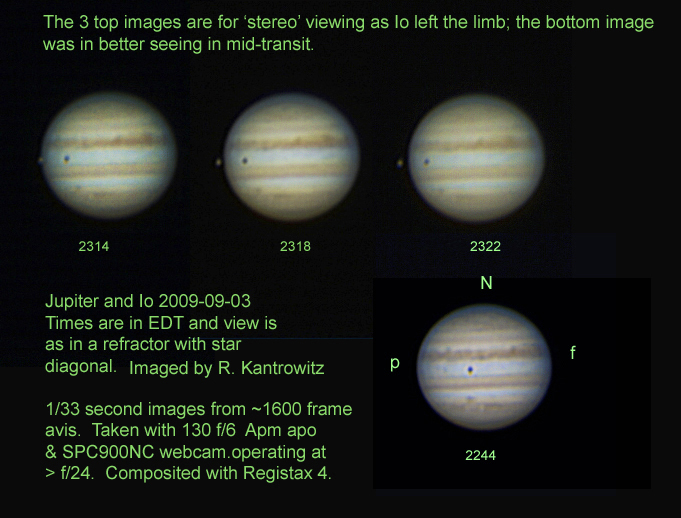 The 3 top images are for ‘stereo’ viewing as Io left the limb; the bottom image was in better seeing in mid-transit.

2314

2318

2322

Jupiter and Io 2009-09-03
Times are in EDT and view is as in a refractor with star diagonal. Imaged by R. Kantrowitz

1/33 second images from ~1600 frame avis. Taken with 130 f/6 Apm apo & SPC900NC webcam.operating at > f/24. Composited with Registax 4.

N

p

f

2244